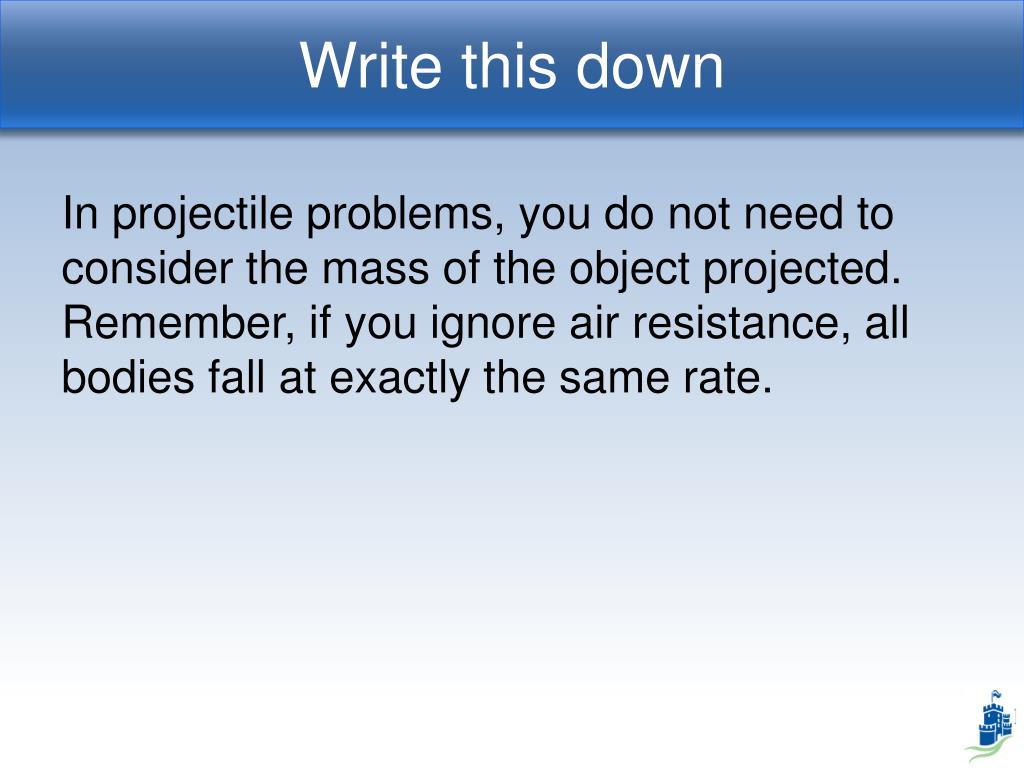 Write this down

In projectile problems, you do not need to consider the mass of the object projected. Remember, if you ignore air resistance, all bodies fall at exactly the same rate.